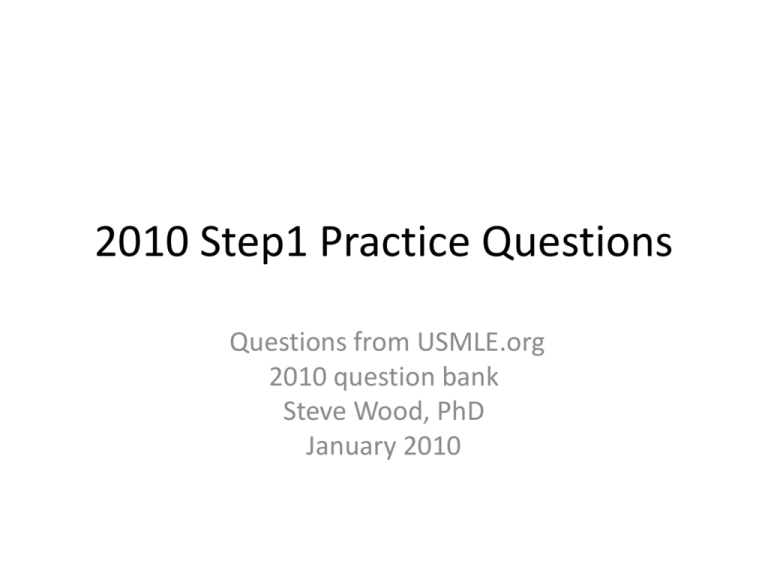 2010 Step1 Practice Questions

Questions from USMLE.org
2010 question bank
Steve Wood, PhD
January 2010